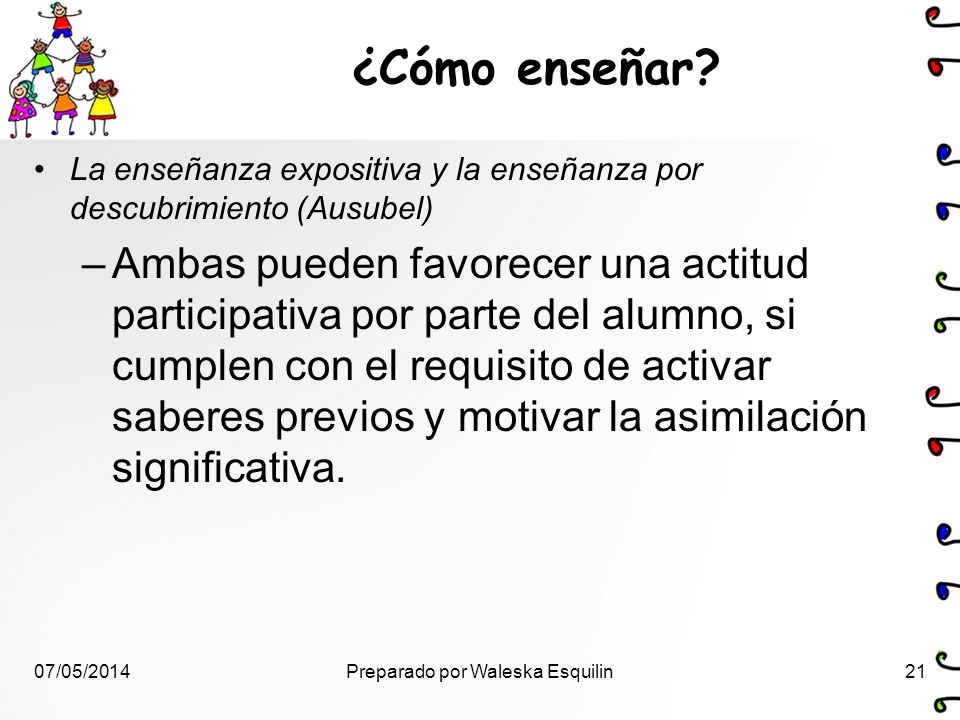 ¿Cómo enseñar?

• La enseñanza expositiva y la enseñanza por descubrimiento (Ausubel)

– Ambas pueden favorecer una actitud participativa por parte del alumno, si cumplen con el requisito de activar saberes previos y motivar la asimilación significativa.

07/05/2014 Preparado por Waleska Esquilin 21